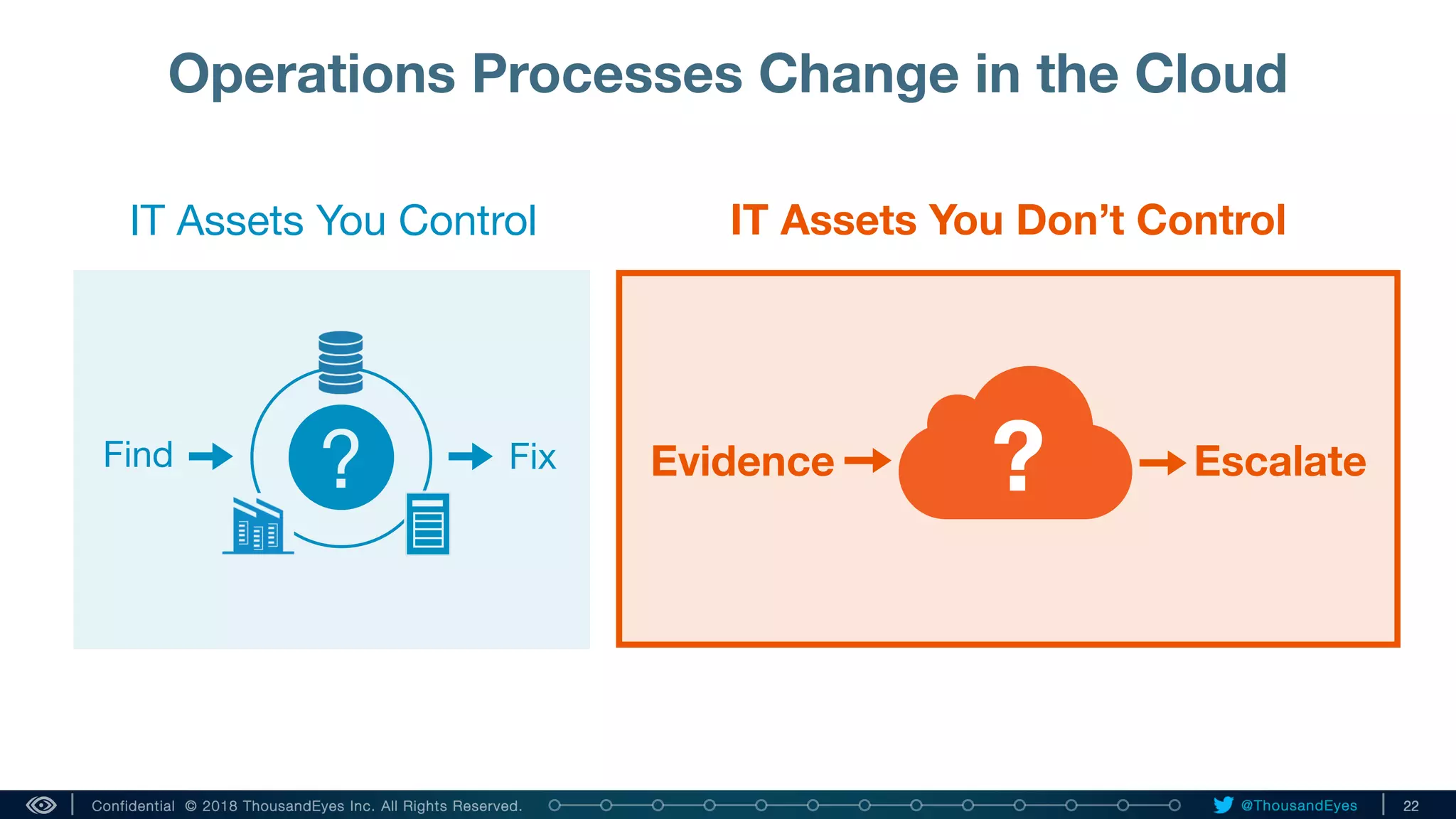 Operations Processes Change in the Cloud

IT Assets You Control

Find → ? → Fix

IT Assets You Don't Control

Evidence → ? → Escalate

Confidential © 2018 ThousandEyes Inc. All Rights Reserved.

@ThousandEyes

22